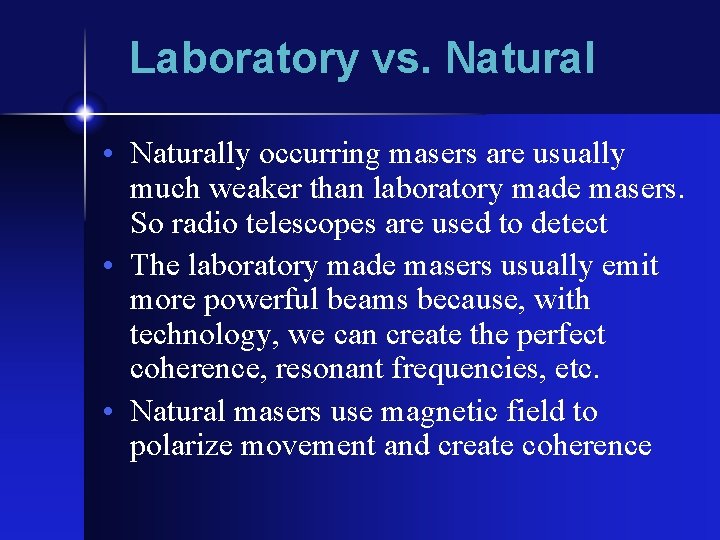 Laboratory vs. Natural

• Naturally occurring masers are usually much weaker than laboratory made masers. So radio telescopes are used to detect

• The laboratory made masers usually emit more powerful beams because, with technology, we can create the perfect coherence, resonant frequencies, etc.

• Natural masers use magnetic field to polarize movement and create coherence